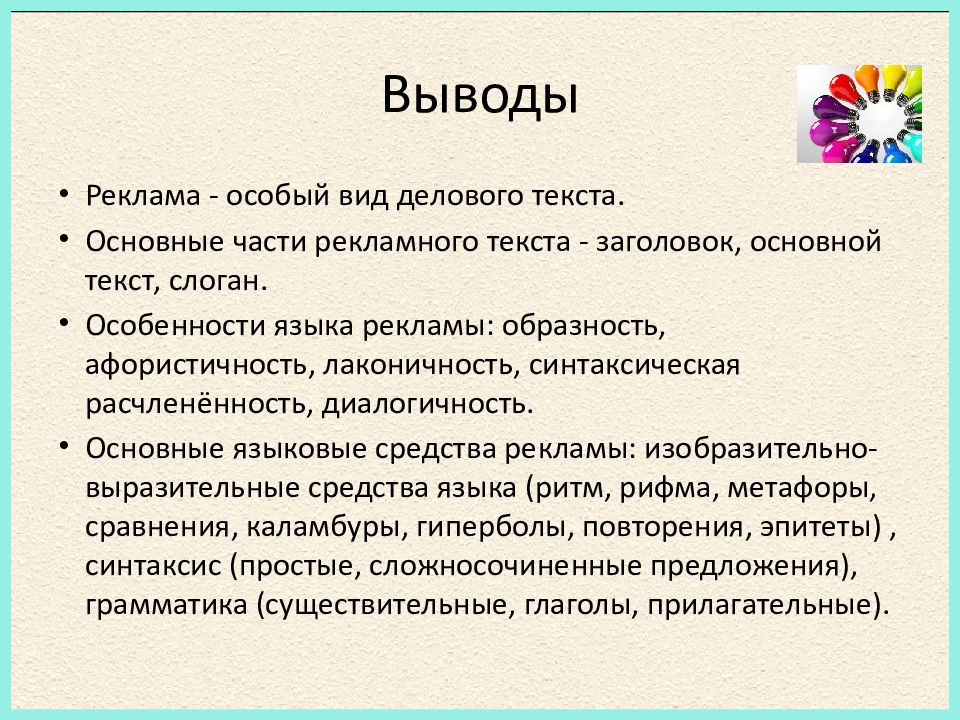 Выводы

• Реклама - особый вид делового текста.
• Основные части рекламного текста - заголовок, основной текст, слоган.
• Особенности языка рекламы: образность, афористичность, лаконичность, синтаксическая расчленённость, диалогичность.
• Основные языковые средства рекламы: изобразительно-выразительные средства языка (ритм, рифма, метафоры, сравнения, каламбуры, гиперболы, повторения, эпитеты) , синтаксис (простые, сложносочиненные предложения), грамматика (существительные, глаголы, прилагательные).